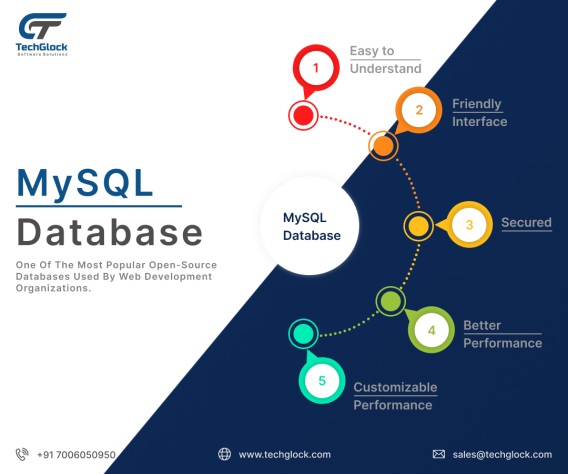 TechGlock
Software Solutions

MySQL
Database

One Of The Most Popular Open-Source Databases Used By Web Development Organizations.

MySQL Database

1
Easy to Understand

2
Friendly Interface

3
Secured

4
Better Performance

5
Customizable Performance

+91 7006050950
www.techglock.com
sales@techglock.com